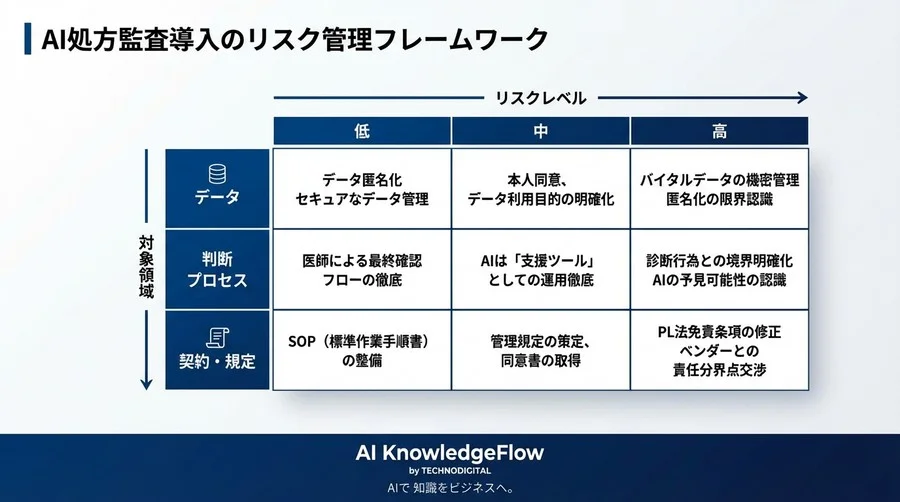 AI処方監査導入のリスク管理フレームワーク

リスクレベル

対象領域

| | 低 | 中 | 高 |
|---|---|---|---|
| データ | データ匿名化 セキュアなデータ管理 | 本人同意、データ利用目的の明確化 | バイタルデータの機密管理 匿名化の限界認識 |
| 判断プロセス | 医師による最終確認フローの徹底 | AIは「支援ツール」としての運用徹底 | 診断行為との境界明確化 AIの予見可能性の認識 |
| 契約・規定 | SOP（標準作業手順書）の整備 | 管理規定の策定、同意書の取得 | PL法免責条項の修正 ベンダーとの責任分界点交渉 |

AI KnowledgeFlow
by TECHNODIGITAL
AIで 知識をビジネスへ。